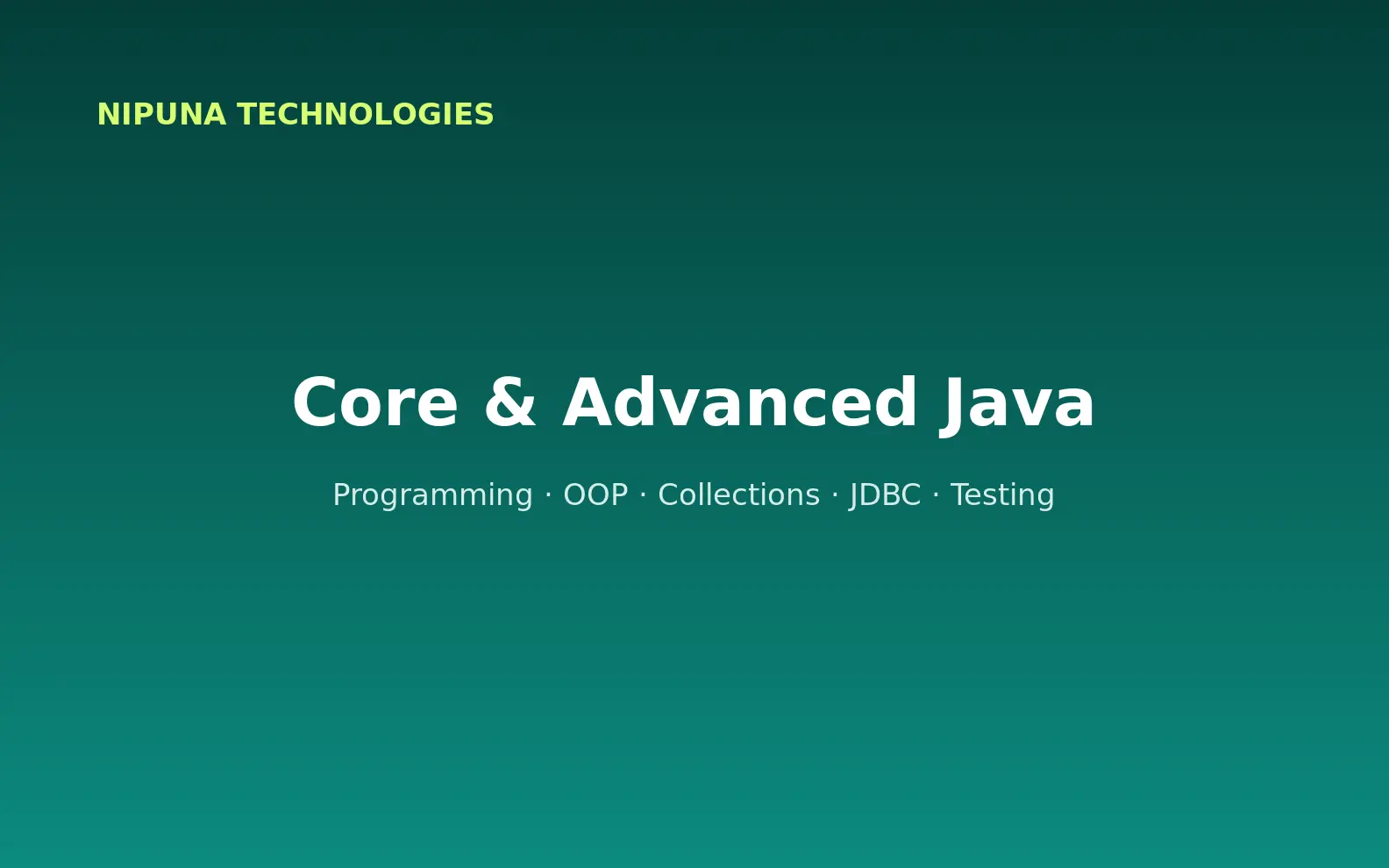 NIPUNA TECHNOLOGIES

Core & Advanced Java

Programming · OOP · Collections · JDBC · Testing